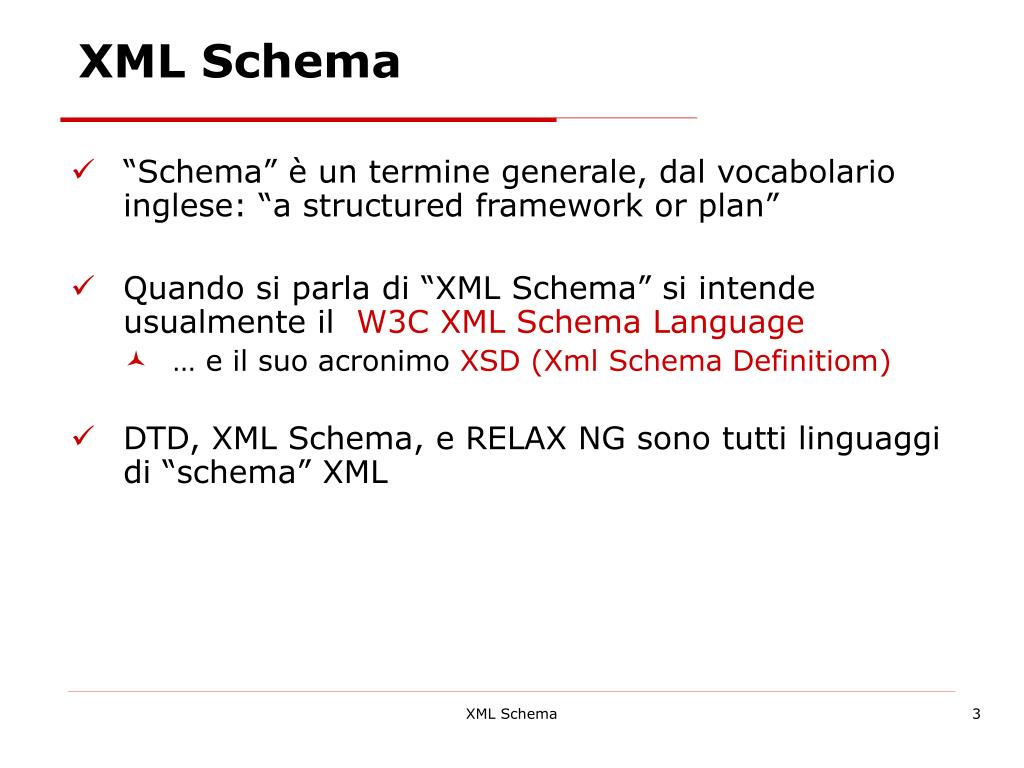 XML Schema

✓ “Schema” è un termine generale, dal vocabolario inglese: “a structured framework or plan”

✓ Quando si parla di “XML Schema” si intende usualmente il W3C XML Schema Language

… e il suo acronimo XSD (Xml Schema Definitiom)

✓ DTD, XML Schema, e RELAX NG sono tutti linguaggi di “schema” XML

XML Schema

3